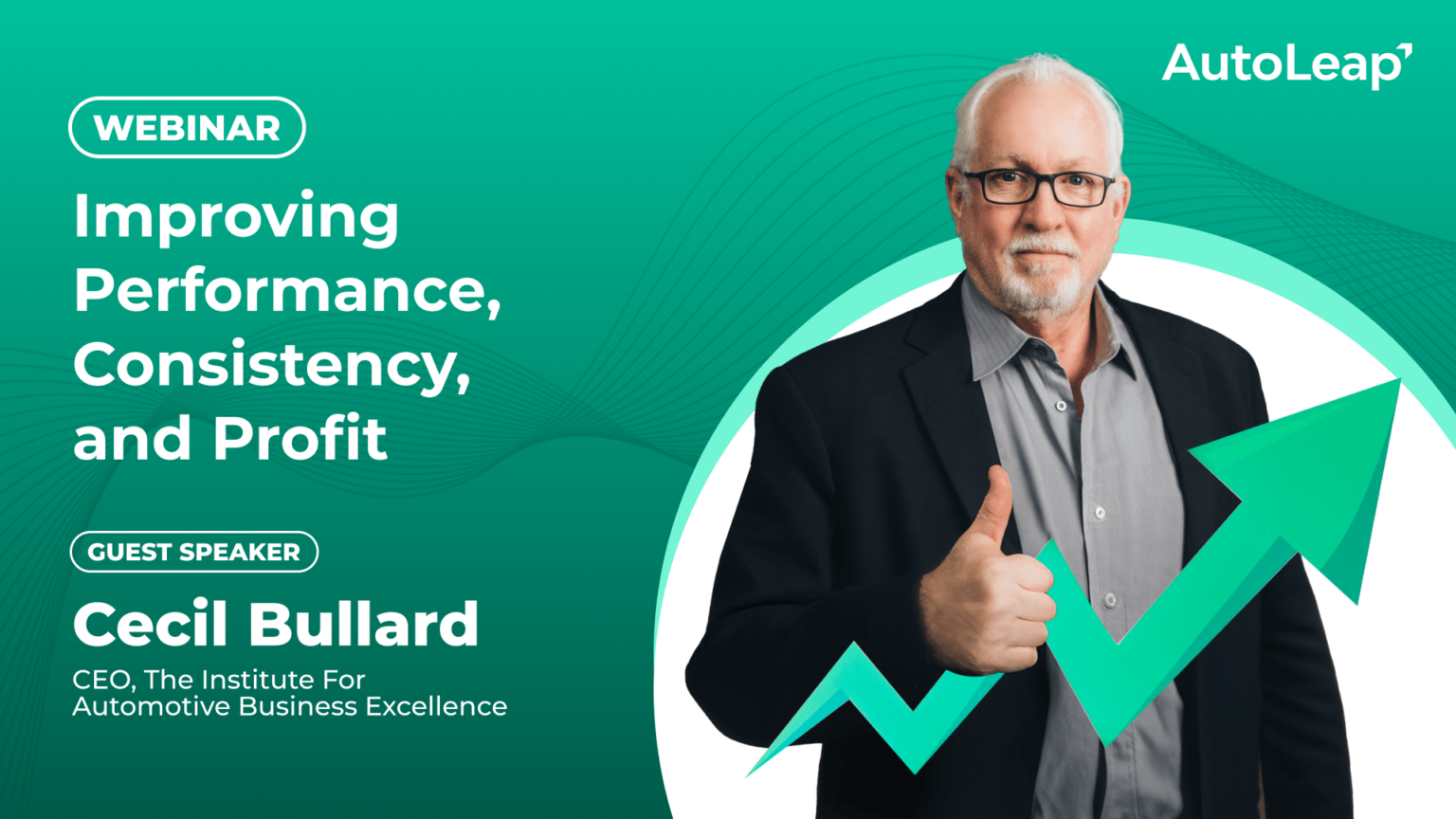 WEBINAR

Improving Performance, Consistency, and Profit

GUEST SPEAKER

Cecil Bullard

CEO, The Institute For Automotive Business Excellence

AutoLeap